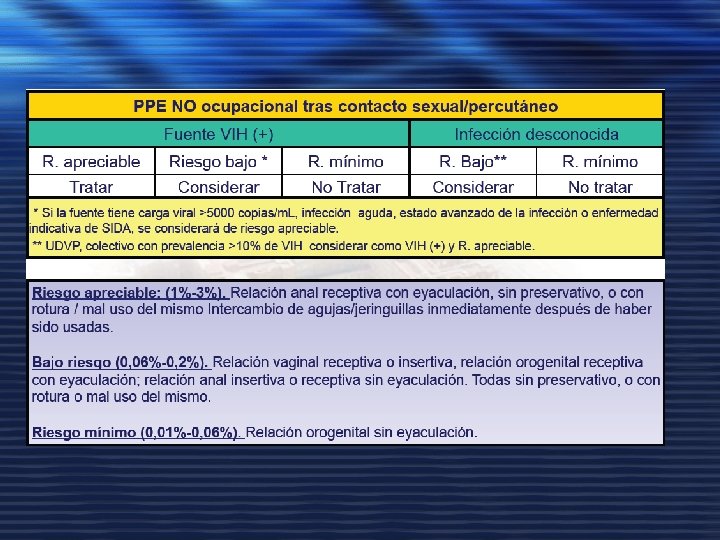 PPE NO ocupacional tras contacto sexual/percutáneo

| Fuente VIH (+) | | | Infección desconocida | |
|---|---|---|---|---|
| R. apreciable | Riesgo bajo * | R. mínimo | R. Bajo** | R. mínimo |
| Tratar | Considerar | No Tratar | Considerar | No tratar |

* Si la fuente tiene carga viral >5000 copias/mL, infección aguda, estado avanzado de la infección o enfermedad indicativa de SIDA, se considerará de riesgo apreciable.
** UDVP, colectivo con prevalencia >10% de VIH considerar como VIH (+) y R. apreciable.

Riesgo apreciable: (1%-3%). Relación anal receptiva con eyaculación, sin preservativo, o con rotura / mal uso del mismo Intercambio de agujas/jeringuillas inmediatamente después de haber sido usadas.

Bajo riesgo (0,06%-0,2%). Relación vaginal receptiva o insertiva, relación orogenital receptiva con eyaculación; relación anal insertiva o receptiva sin eyaculación. Todas sin preservativo, o con rotura o mal uso del mismo.

Riesgo mínimo (0,01%-0,06%). Relación orogenital sin eyaculación.